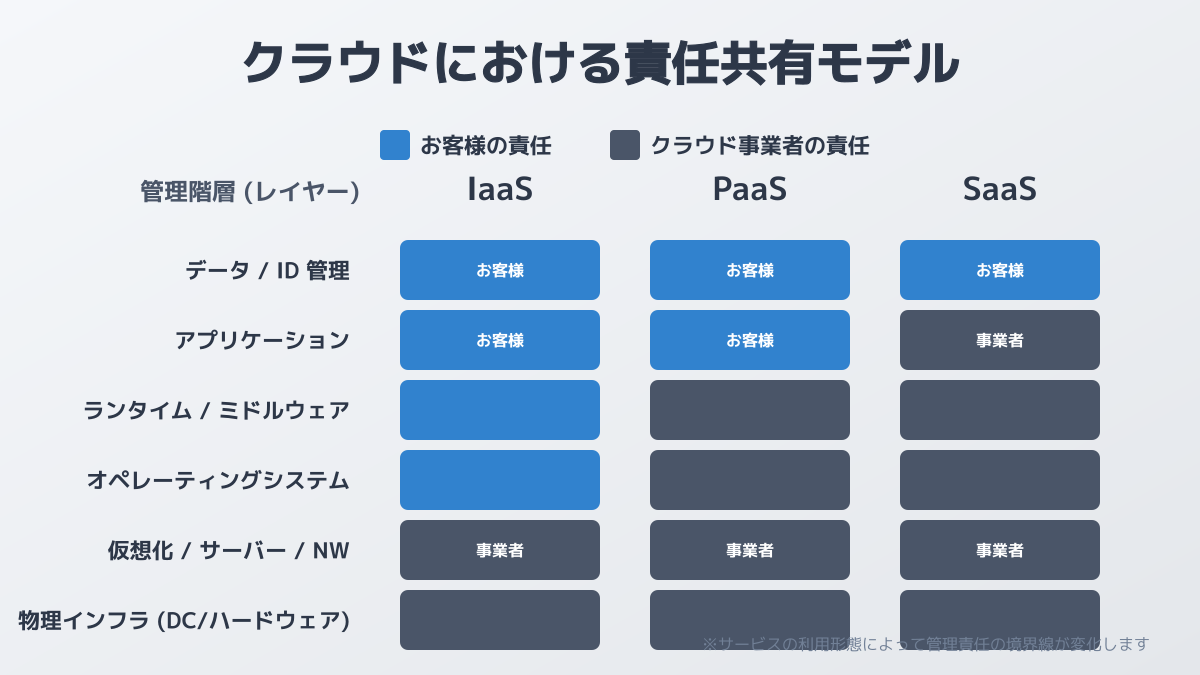 クラウドにおける責任共有モデル

お客様の責任　クラウド事業者の責任

| 管理階層 (レイヤー) | IaaS | PaaS | SaaS |
|---|---|---|---|
| データ / ID 管理 | お客様 | お客様 | お客様 |
| アプリケーション | お客様 | お客様 | 事業者 |
| ランタイム / ミドルウェア | | | |
| オペレーティングシステム | | | |
| 仮想化 / サーバー / NW | 事業者 | 事業者 | 事業者 |
| 物理インフラ (DC/ハードウェア) | | | |

※サービスの利用形態によって管理責任の境界線が変化します